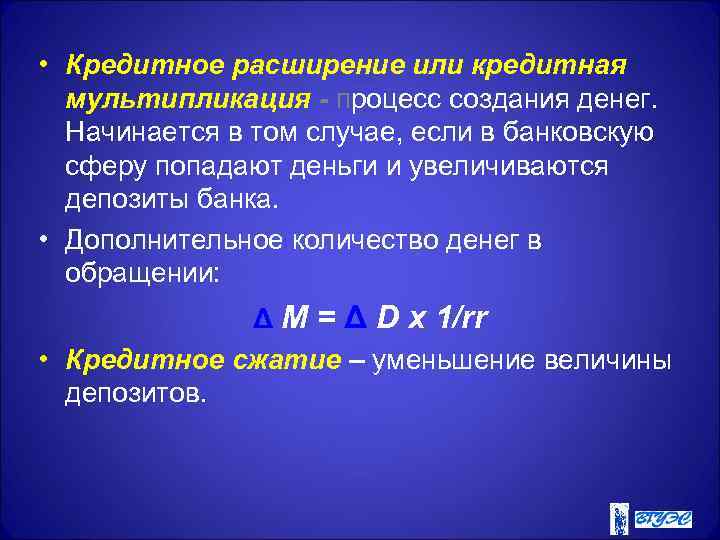 • Кредитное расширение или кредитная мультипликация - процесс создания денег. Начинается в том случае, если в банковскую сферу попадают деньги и увеличиваются депозиты банка.

• Дополнительное количество денег в обращении:

$\Delta M = \Delta D \times 1/rr$

• Кредитное сжатие – уменьшение величины депозитов.

ВГУЭС